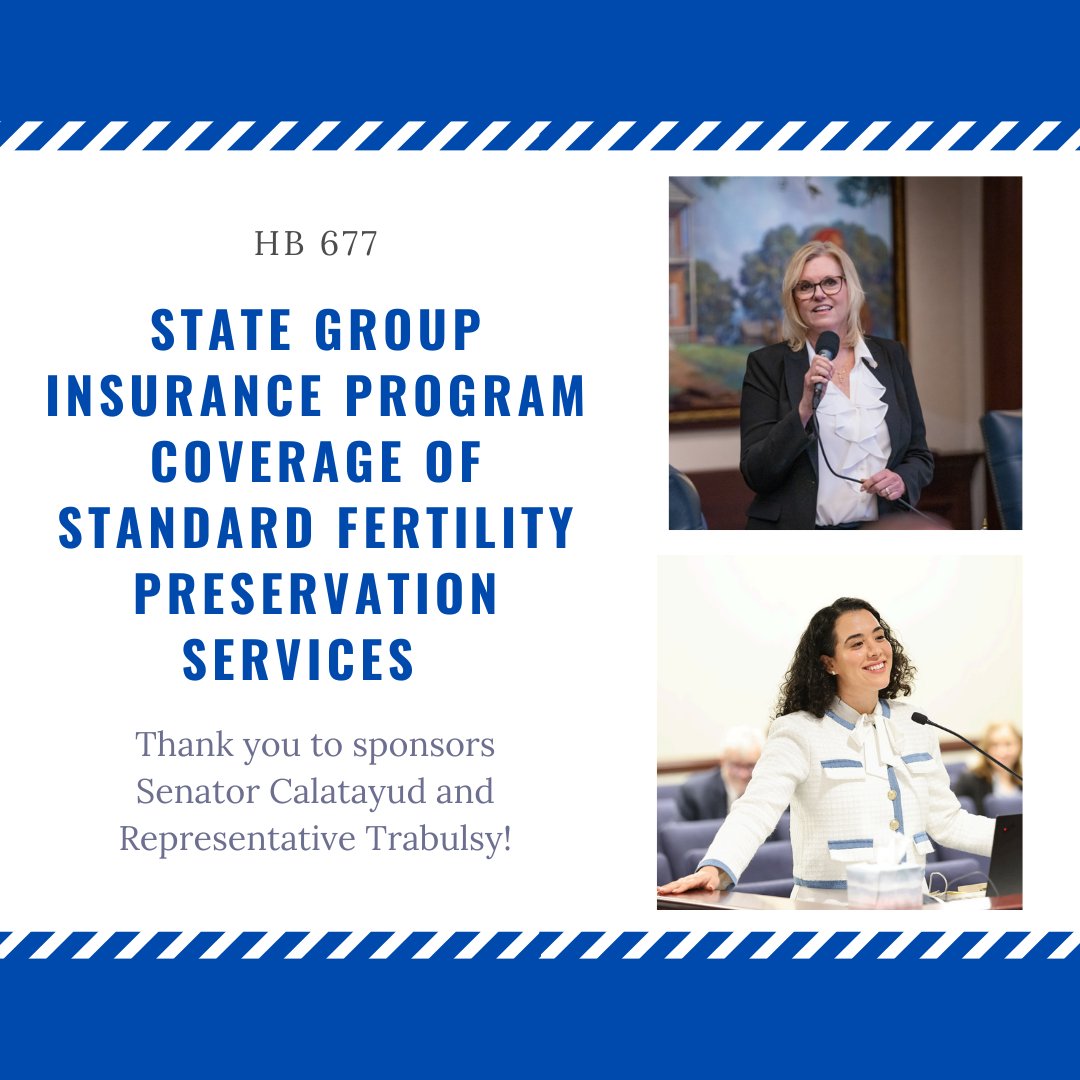 HB 677

STATE GROUP INSURANCE PROGRAM COVERAGE OF STANDARD FERTILITY PRESERVATION SERVICES

Thank you to sponsors Senator Calatayud and Representative Trabulsy!